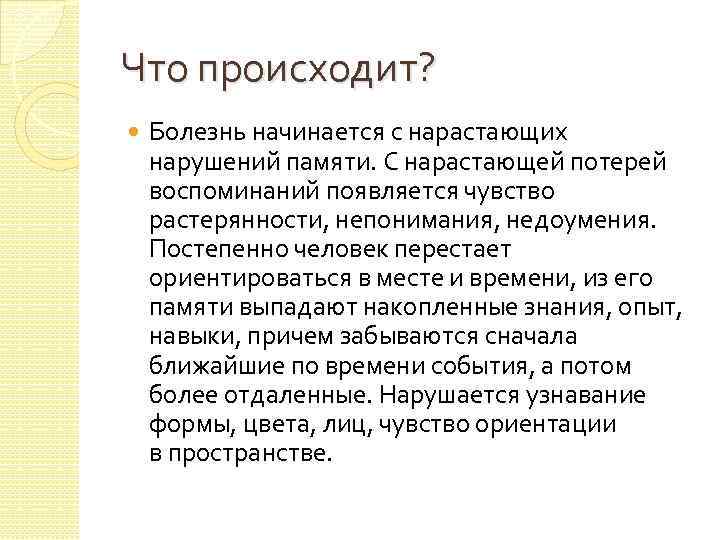 Что происходит?

Болезнь начинается с нарастающих нарушений памяти. С нарастающей потерей воспоминаний появляется чувство растерянности, непонимания, недоумения. Постепенно человек перестает ориентироваться в месте и времени, из его памяти выпадают накопленные знания, опыт, навыки, причем забываются сначала ближайшие по времени события, а потом более отдаленные. Нарушается узнавание формы, цвета, лиц, чувство ориентации в пространстве.